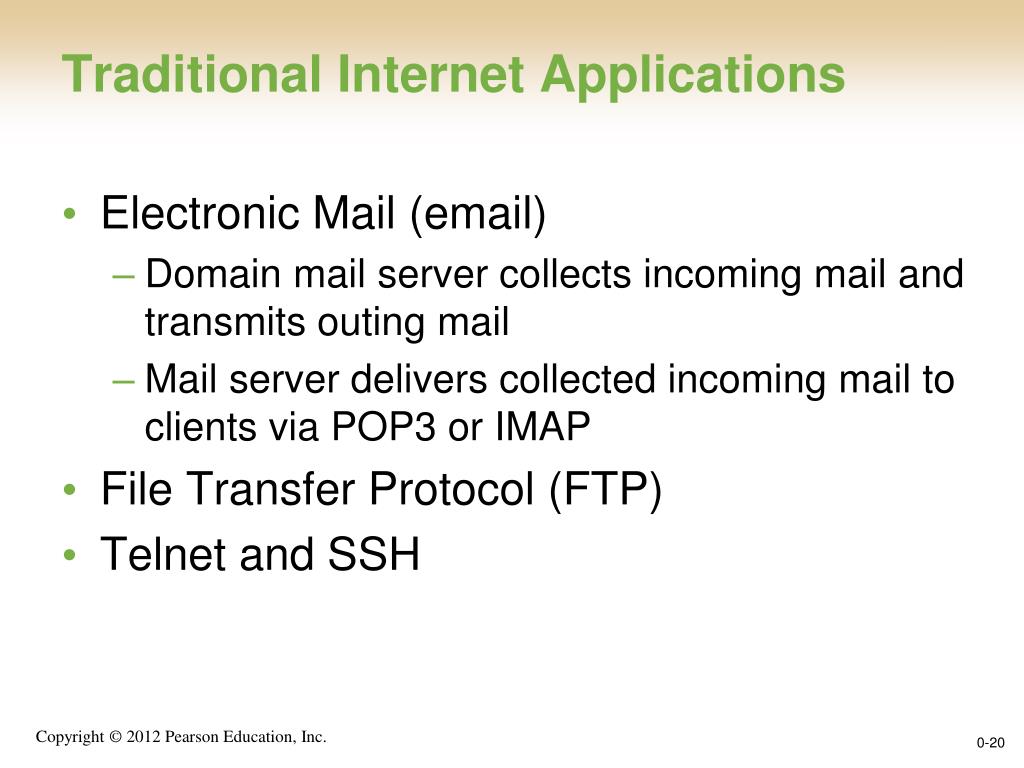 Traditional Internet Applications

• Electronic Mail (email)
– Domain mail server collects incoming mail and transmits outing mail
– Mail server delivers collected incoming mail to clients via POP3 or IMAP
• File Transfer Protocol (FTP)
• Telnet and SSH

Copyright © 2012 Pearson Education, Inc.

0-20